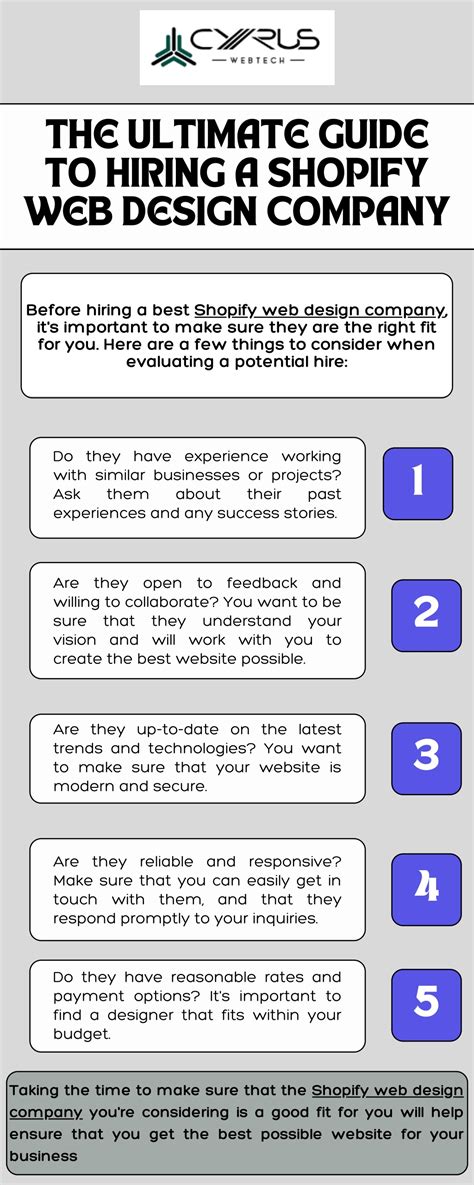 CYRUS
WEBTECH

THE ULTIMATE GUIDE TO HIRING A SHOPIFY WEB DESIGN COMPANY

Before hiring a best Shopify web design company, it's important to make sure they are the right fit for you. Here are a few things to consider when evaluating a potential hire:

Do they have experience working with similar businesses or projects? Ask them about their past experiences and any success stories.

1

Are they open to feedback and willing to collaborate? You want to be sure that they understand your vision and will work with you to create the best website possible.

2

Are they up-to-date on the latest trends and technologies? You want to make sure that your website is modern and secure.

3

Are they reliable and responsive? Make sure that you can easily get in touch with them, and that they respond promptly to your inquiries.

4

Do they have reasonable rates and payment options? It's important to find a designer that fits within your budget.

5

Taking the time to make sure that the Shopify web design company you're considering is a good fit for you will help ensure that you get the best possible website for your business